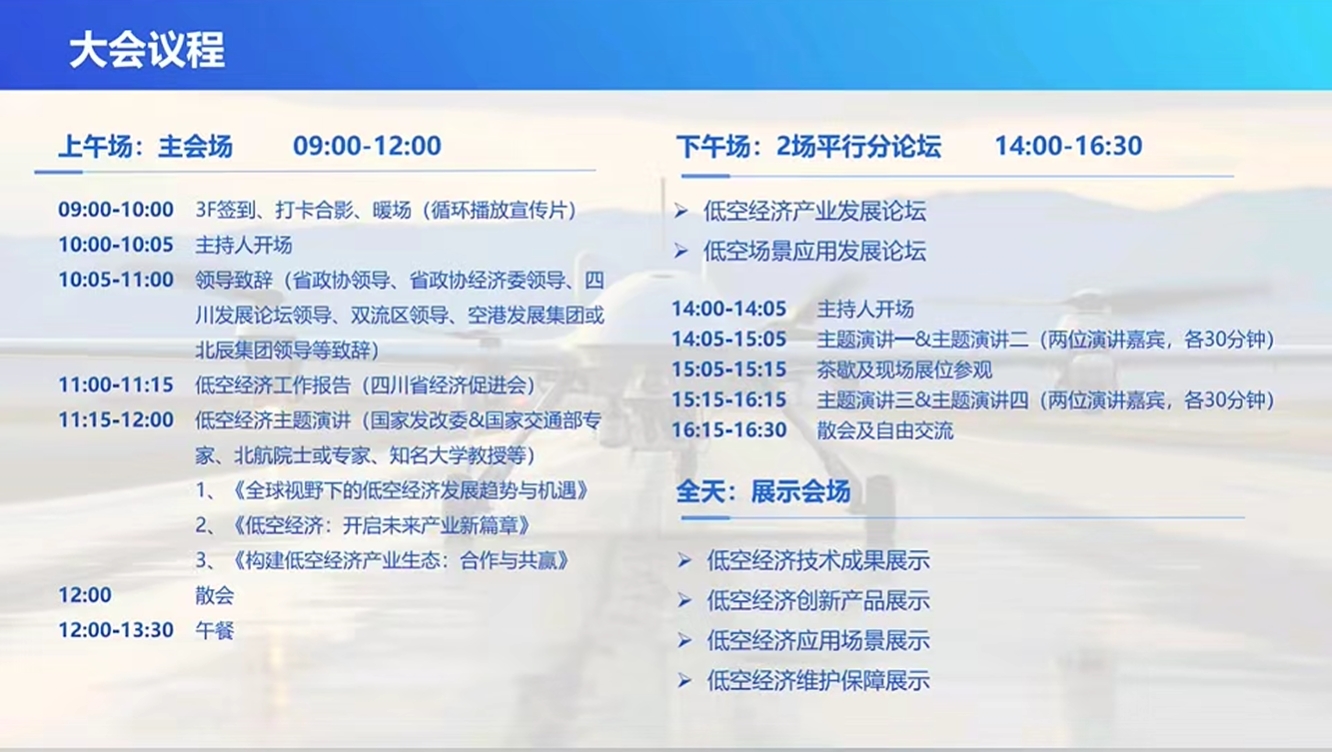 大会议程

上午场：主会场　09:00-12:00

09:00-10:00　3F签到、打卡合影、暖场（循环播放宣传片）
10:00-10:05　主持人开场
10:05-11:00　领导致辞（省政协领导、省政协经济委领导、四川发展论坛领导、双流区领导、空港发展集团或北辰集团领导等致辞）
11:00-11:15　低空经济工作报告（四川省经济促进会）
11:15-12:00　低空经济主题演讲（国家发改委&国家交通部专家、北航院士或专家、知名大学教授等）
1、《全球视野下的低空经济发展趋势与机遇》
2、《低空经济：开启未来产业新篇章》
3、《构建低空经济产业生态：合作与共赢》
12:00　散会
12:00-13:30　午餐

下午场：2场平行分论坛　14:00-16:30

➢ 低空经济产业发展论坛
➢ 低空场景应用发展论坛

14:00-14:05　主持人开场
14:05-15:05　主题演讲一&主题演讲二（两位演讲嘉宾，各30分钟）
15:05-15:15　茶歇及现场展位参观
15:15-16:15　主题演讲三&主题演讲四（两位演讲嘉宾，各30分钟）
16:15-16:30　散会及自由交流

全天：展示会场

➢ 低空经济技术成果展示
➢ 低空经济创新产品展示
➢ 低空经济应用场景展示
➢ 低空经济维护保障展示